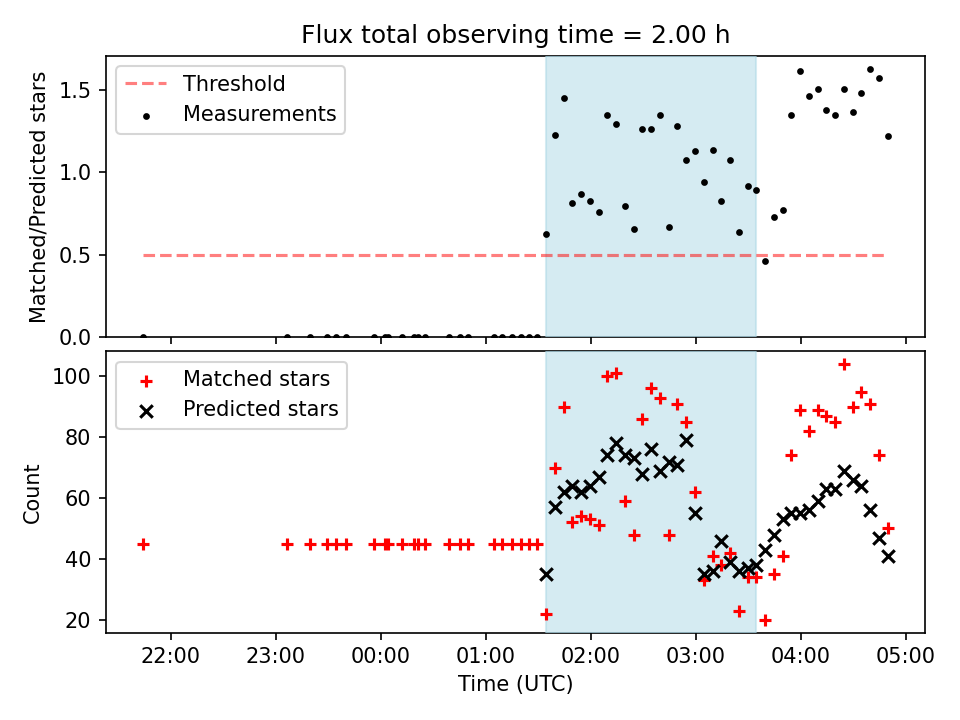 Flux total observing time = 2.00 h

Threshold
Measurements

Matched/Predicted stars

1.5
1.0
0.5
0.0

Matched stars
Predicted stars

Count

100
80
60
40
20

22:00 23:00 00:00 01:00 02:00 03:00 04:00 05:00

Time (UTC)